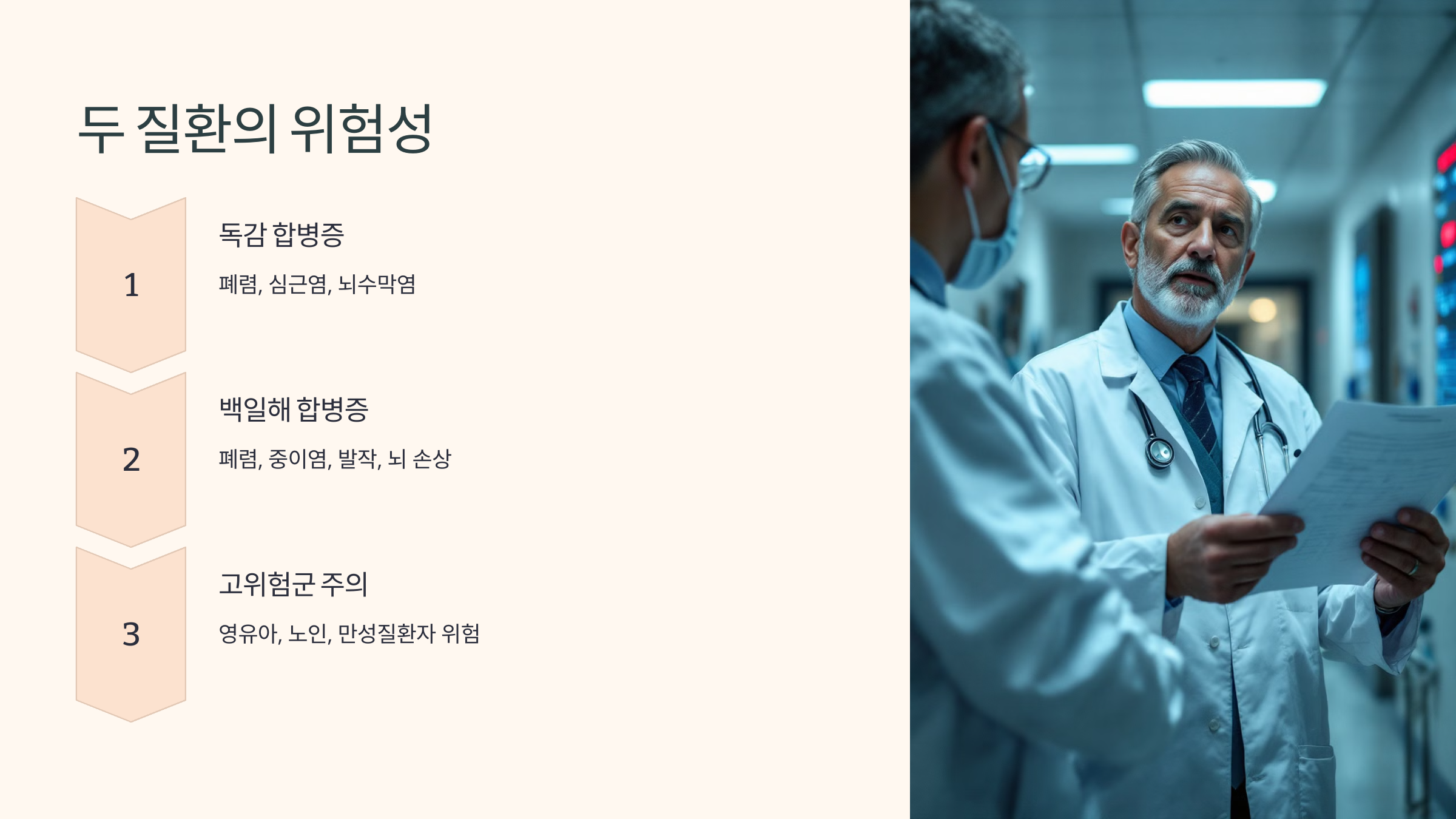 두 질환의 위험성

1

독감 합병증

폐렴, 심근염, 뇌수막염

2

백일해 합병증

폐렴, 중이염, 발작, 뇌 손상

3

고위험군 주의

영유아, 노인, 만성질환자 위험